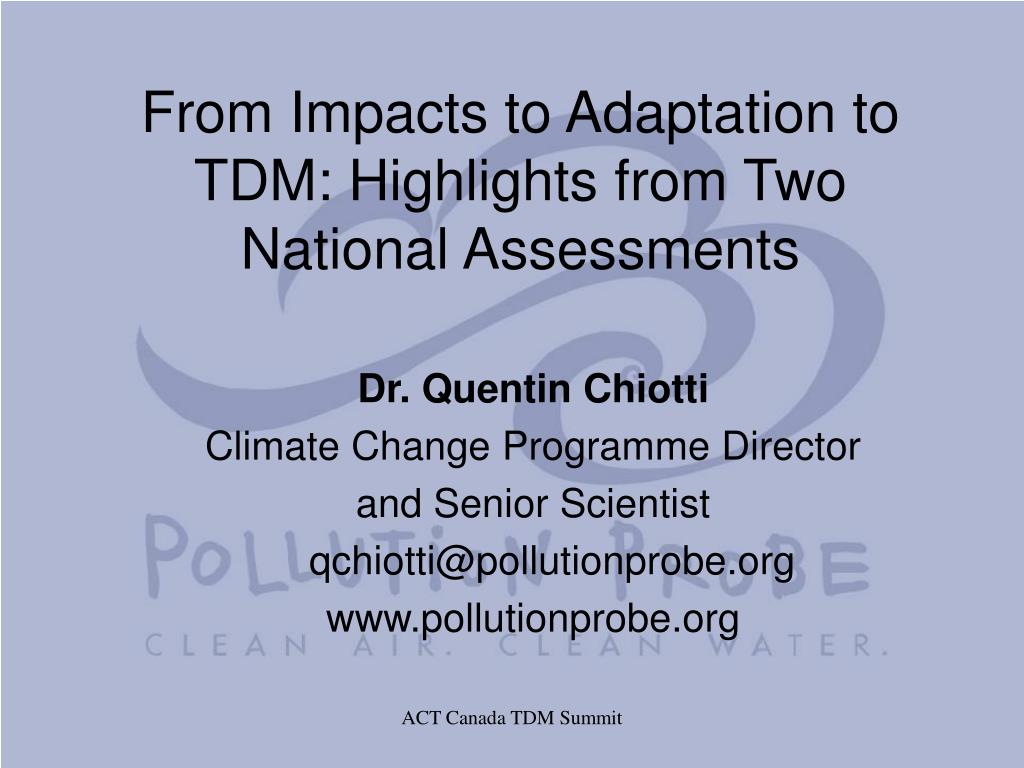 From Impacts to Adaptation to TDM: Highlights from Two National Assessments

Dr. Quentin Chiotti
Climate Change Programme Director
and Senior Scientist
qchiotti@pollutionprobe.org
www.pollutionprobe.org

POLLUTION PROBE
CLEAN AIR. CLEAN WATER.

ACT Canada TDM Summit